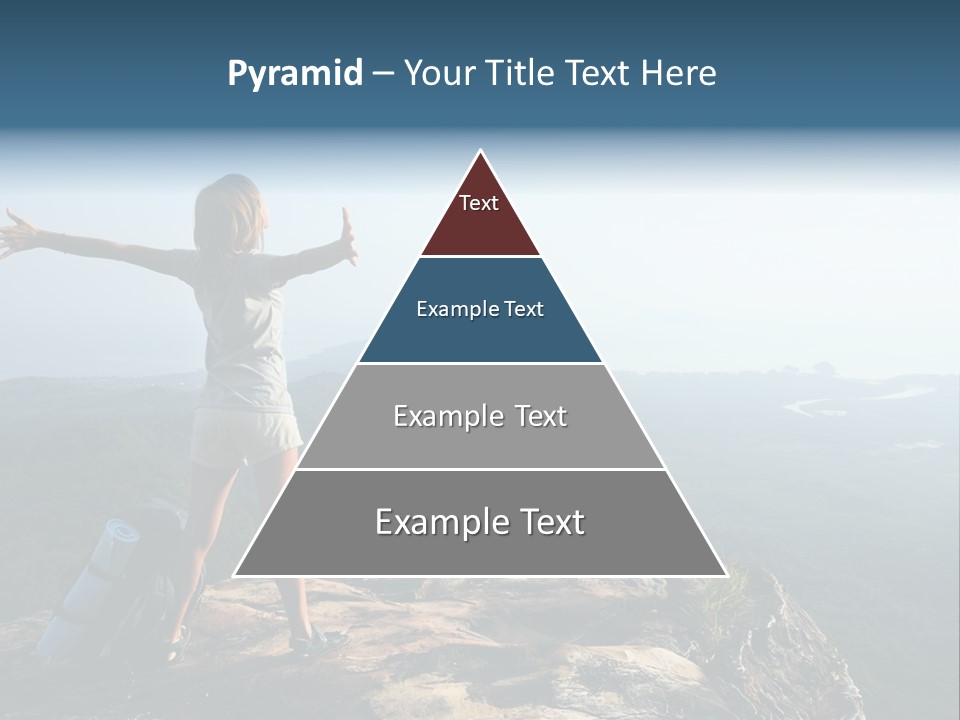 Pyramid – Your Title Text Here

Text

Example Text

Example Text

Example Text